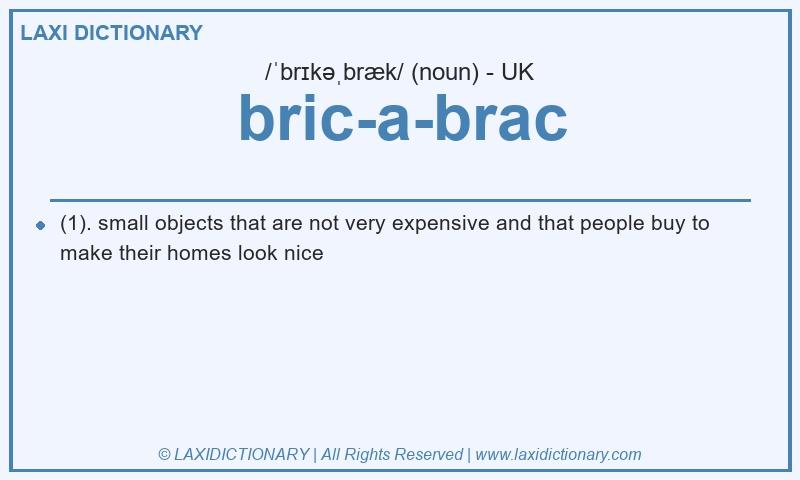 LAXI DICTIONARY

/ˈbrɪkəˌbræk/ (noun) - UK

bric-a-brac

(1). small objects that are not very expensive and that people buy to make their homes look nice

© LAXIDICTIONARY | All Rights Reserved | www.laxidictionary.com